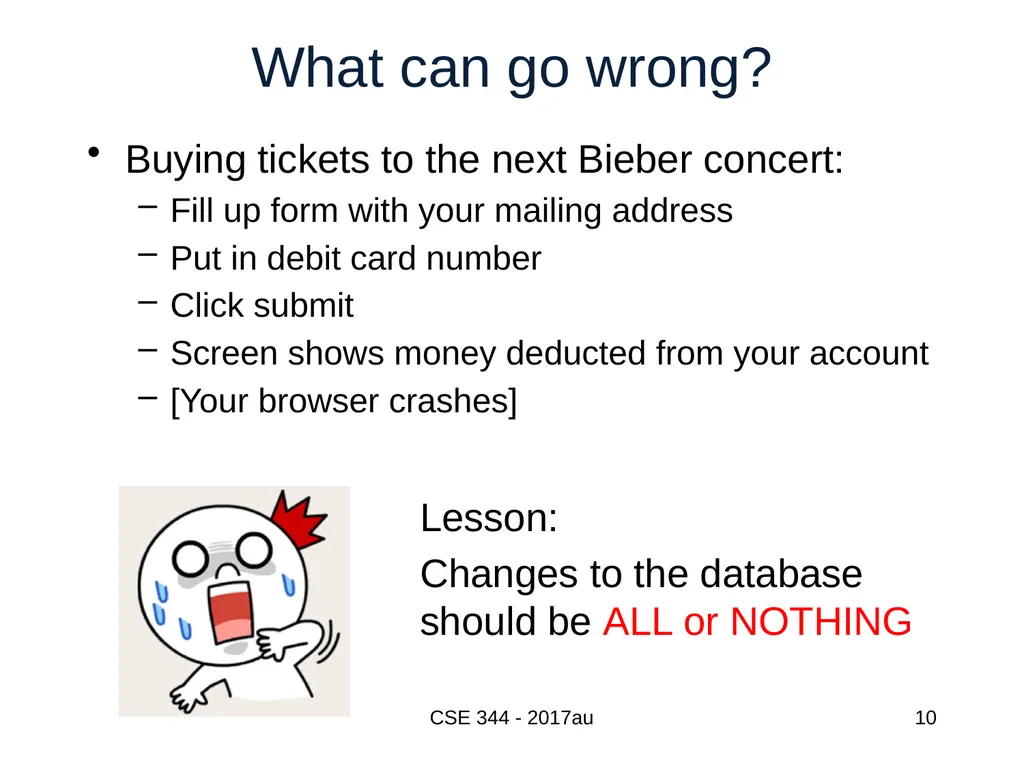 What can go wrong?

• Buying tickets to the next Bieber concert:
– Fill up form with your mailing address
– Put in debit card number
– Click submit
– Screen shows money deducted from your account
– [Your browser crashes]

Lesson:

Changes to the database should be ALL or NOTHING

CSE 344 - 2017au

10